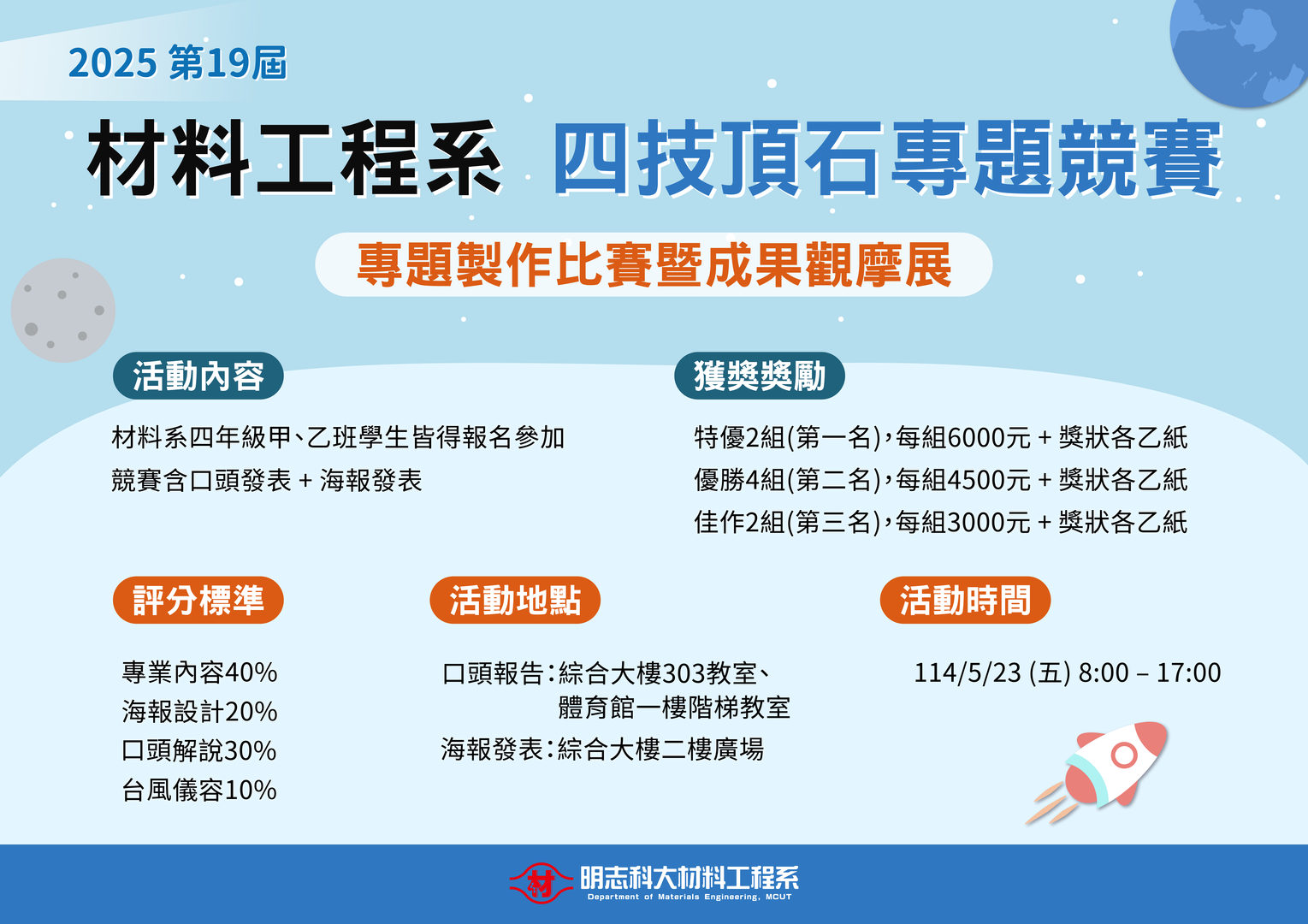 2025 第19屆

材料工程系 四技頂石專題競賽

專題製作比賽暨成果觀摩展

活動內容

材料系四年級甲、乙班學生皆得報名參加
競賽含口頭發表 + 海報發表

獲獎獎勵

特優2組(第一名)，每組6000元 + 獎狀各乙紙
優勝4組(第二名)，每組4500元 + 獎狀各乙紙
佳作2組(第三名)，每組3000元 + 獎狀各乙紙

評分標準

專業內容40%
海報設計20%
口頭解說30%
台風儀容10%

活動地點

口頭報告：綜合大樓303教室、體育館一樓階梯教室
海報發表：綜合大樓二樓廣場

活動時間

114/5/23 (五) 8:00 – 17:00

材 明志科大材料工程系
Department of Materials Engineering, MCUT